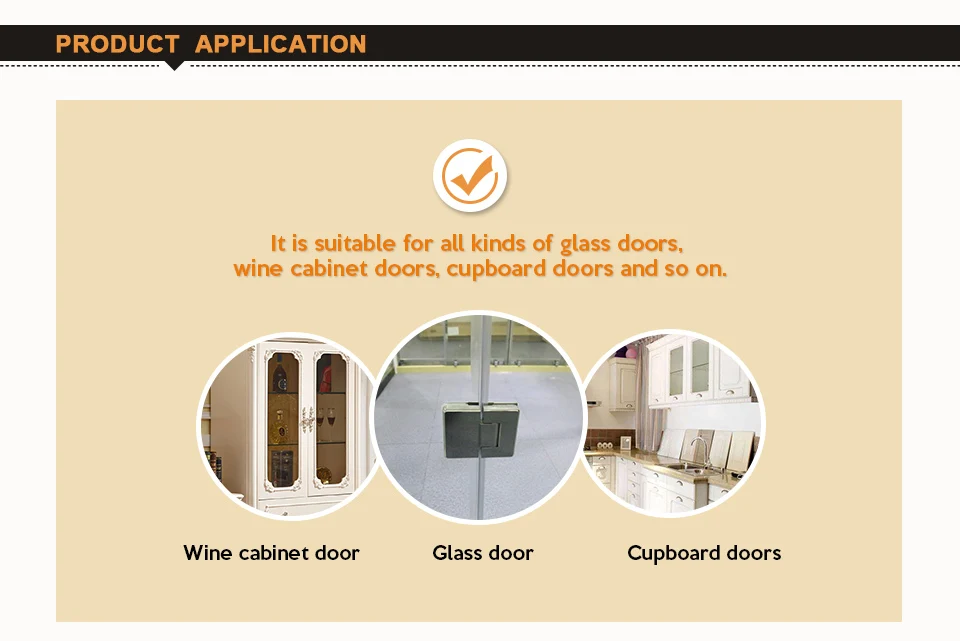 PRODUCT APPLICATION

It is suitable for all kinds of glass doors, wine cabinet doors, cupboard doors and so on.

Wine cabinet door

Glass door

Cupboard doors